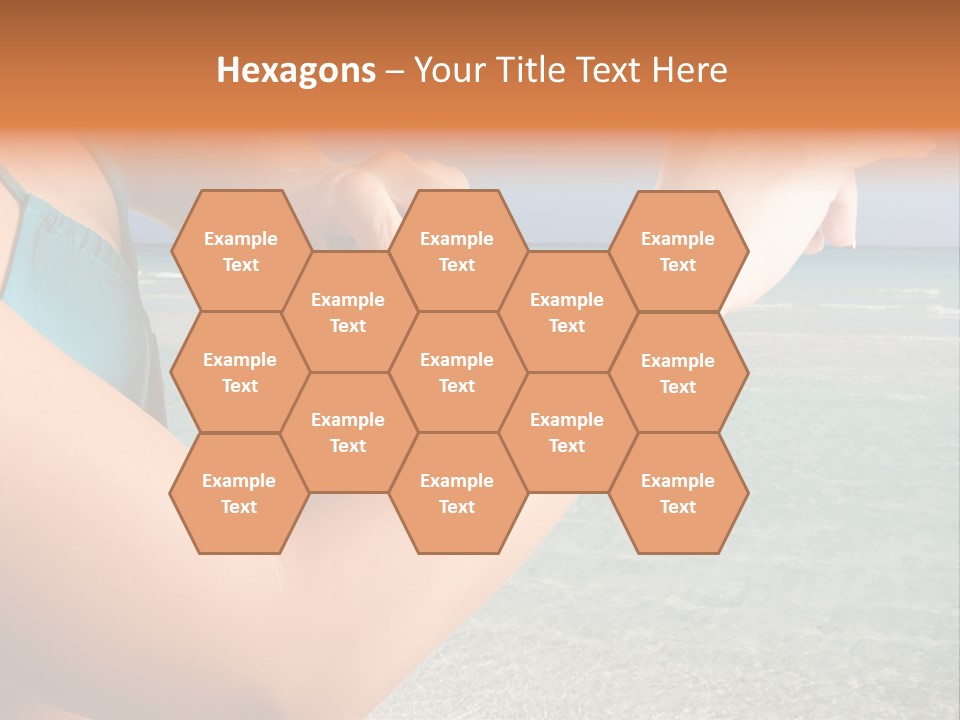 Hexagons – Your Title Text Here

Example Text

Example Text

Example Text

Example Text

Example Text

Example Text

Example Text

Example Text

Example Text

Example Text

Example Text

Example Text

Example Text